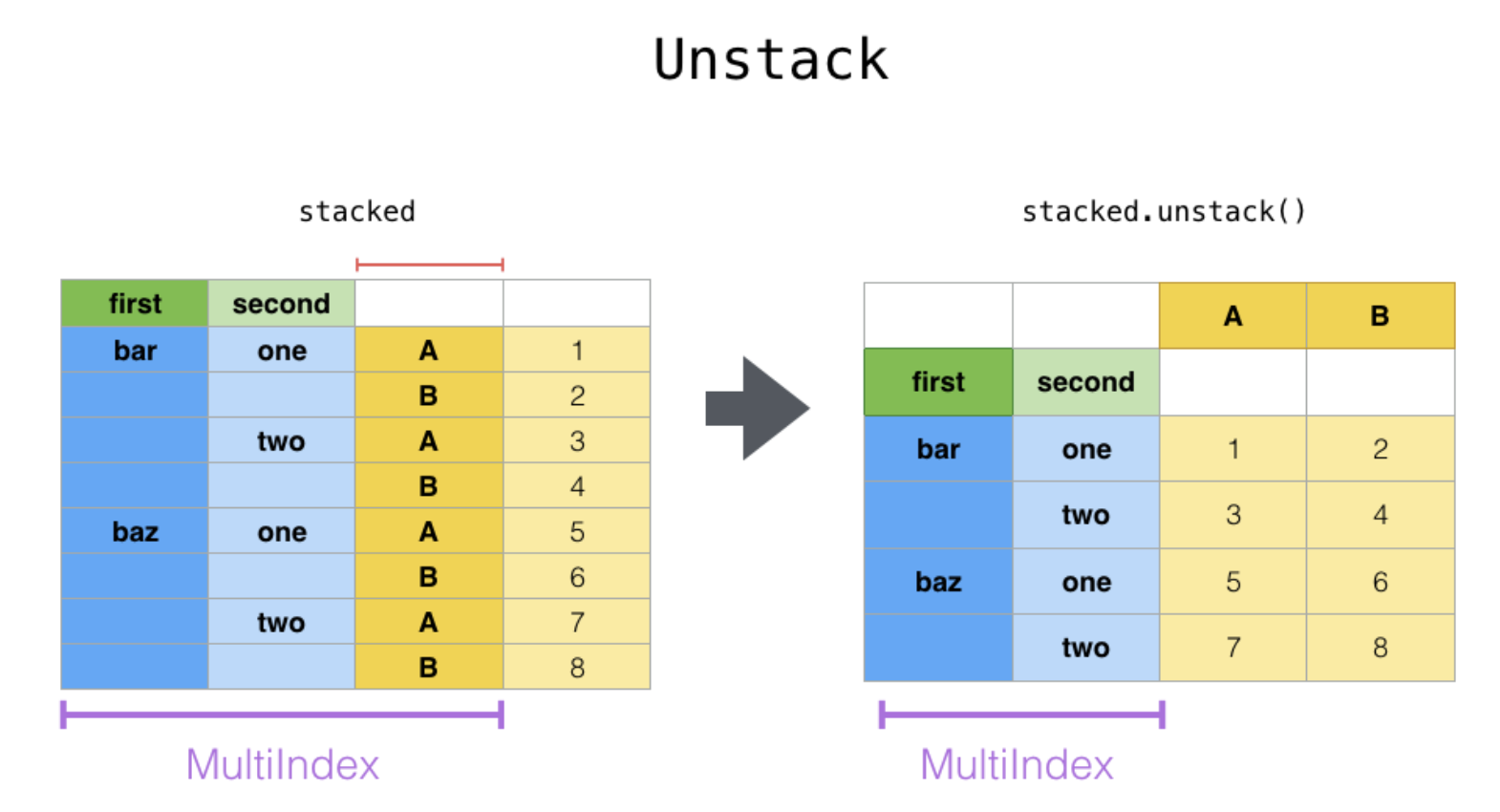 Unstack

stacked

| first | second | | |
|---|---|---|---|
| bar | one | A | 1 |
| | | B | 2 |
| | two | A | 3 |
| | | B | 4 |
| baz | one | A | 5 |
| | | B | 6 |
| | two | A | 7 |
| | | B | 8 |

MultiIndex

stacked.unstack()

| | | A | B |
|---|---|---|---|
| first | second | | |
| bar | one | 1 | 2 |
| | two | 3 | 4 |
| baz | one | 5 | 6 |
| | two | 7 | 8 |

MultiIndex